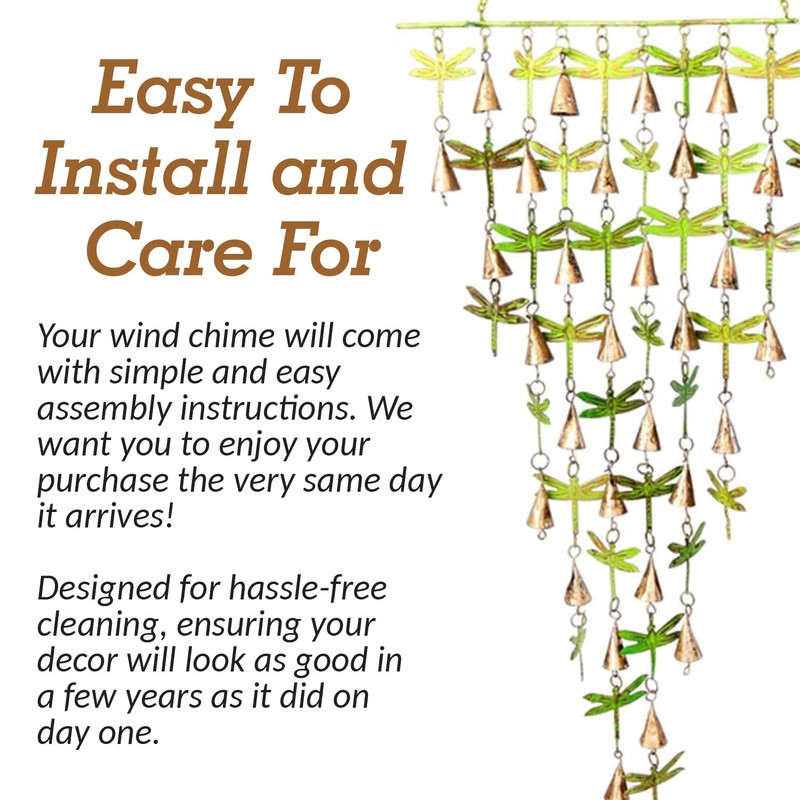 Easy To Install and Care For

Your wind chime will come with simple and easy assembly instructions. We want you to enjoy your purchase the very same day it arrives!

Designed for hassle-free cleaning, ensuring your decor will look as good in a few years as it did on day one.